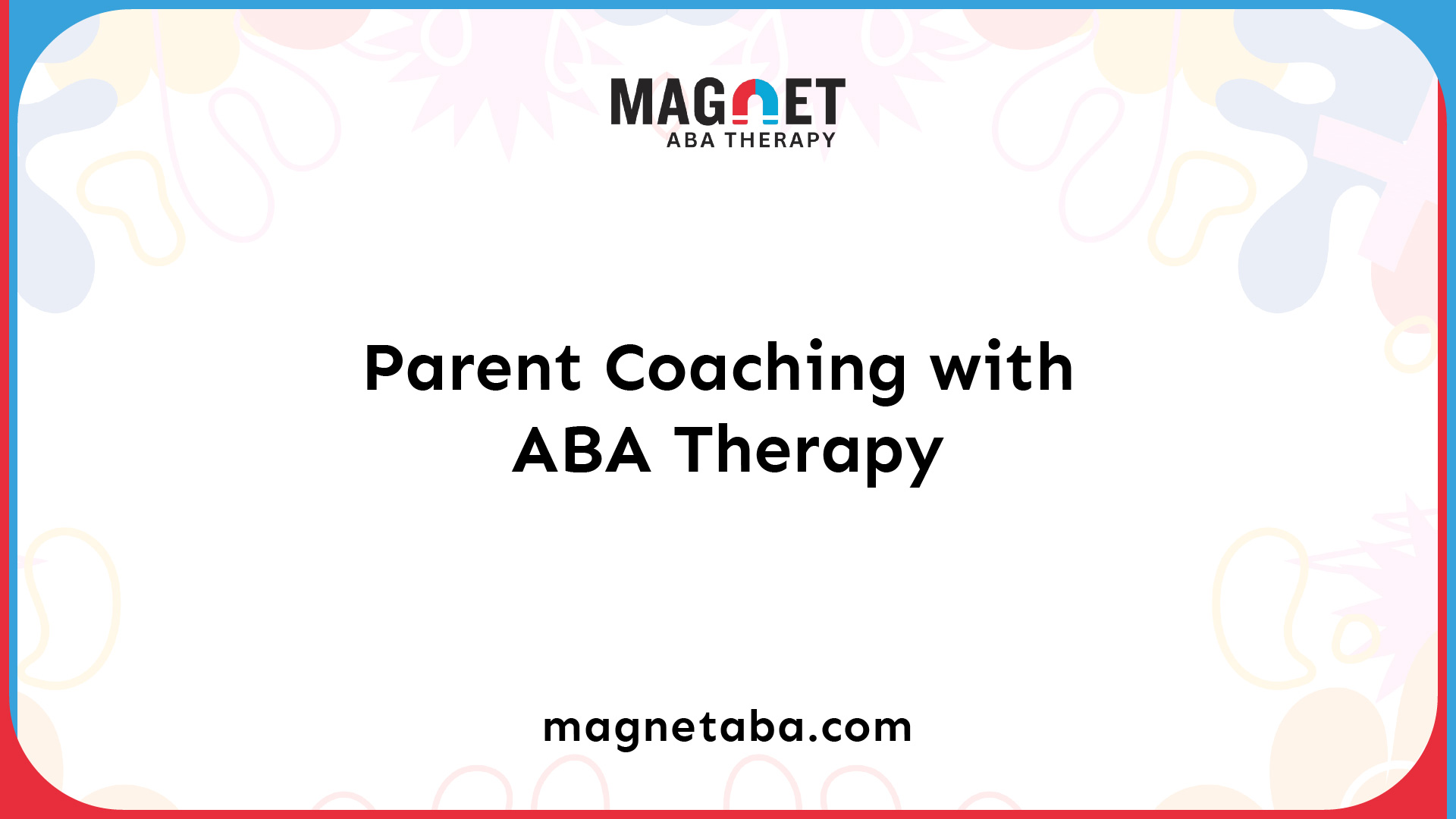 MAGNET
ABA THERAPY

Parent Coaching with ABA Therapy

magnetaba.com